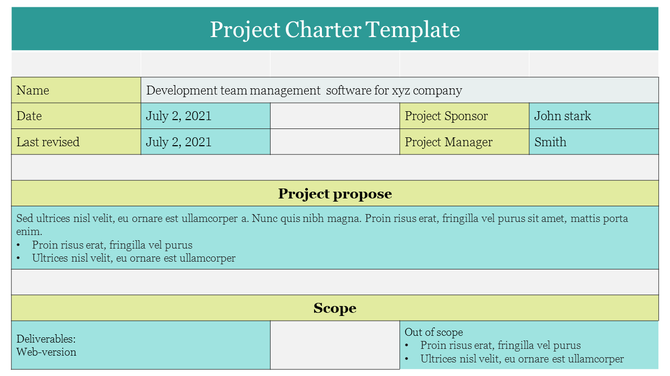 Project Charter Template

| Name | Development team management software for xyz company | | | |
|---|---|---|---|---|
| Date | July 2, 2021 | | Project Sponsor | John stark |
| Last revised | July 2, 2021 | | Project Manager | Smith |

Project propose

Sed ultrices nisl velit, eu ornare est ullamcorper a. Nunc quis nibh magna. Proin risus erat, fringilla vel purus sit amet, mattis porta enim.
• Proin risus erat, fringilla vel purus
• Ultrices nisl velit, eu ornare est ullamcorper

Scope

Deliverables:
Web-version

Out of scope
• Proin risus erat, fringilla vel purus
• Ultrices nisl velit, eu ornare est ullamcorper